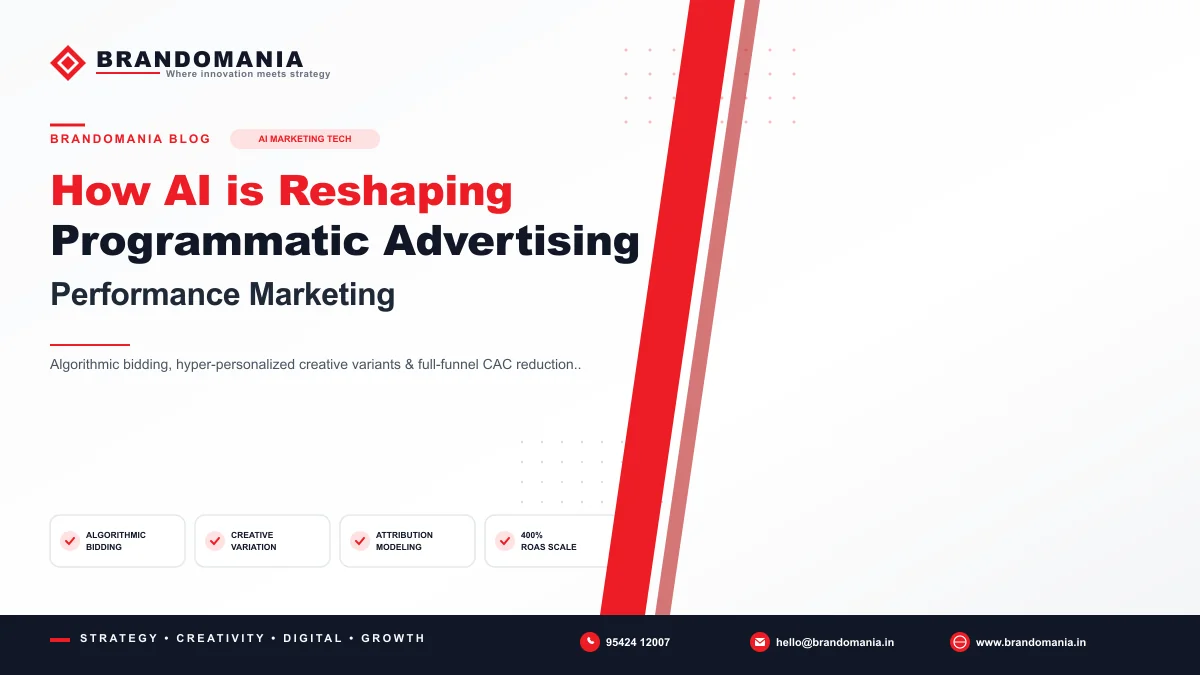 BRANDOMANIA
Where innovation meets strategy

BRANDOMANIA BLOG
AI MARKETING TECH

How AI is Reshaping Programmatic Advertising
Performance Marketing

Algorithmic bidding, hyper-personalized creative variants & full-funnel CAC reduction..

ALGORITHMIC BIDDING
CREATIVE VARIATION
ATTRIBUTION MODELING
400% ROAS SCALE

STRATEGY • CREATIVITY • DIGITAL • GROWTH
95424 12007
hello@brandomania.in
www.brandomania.in